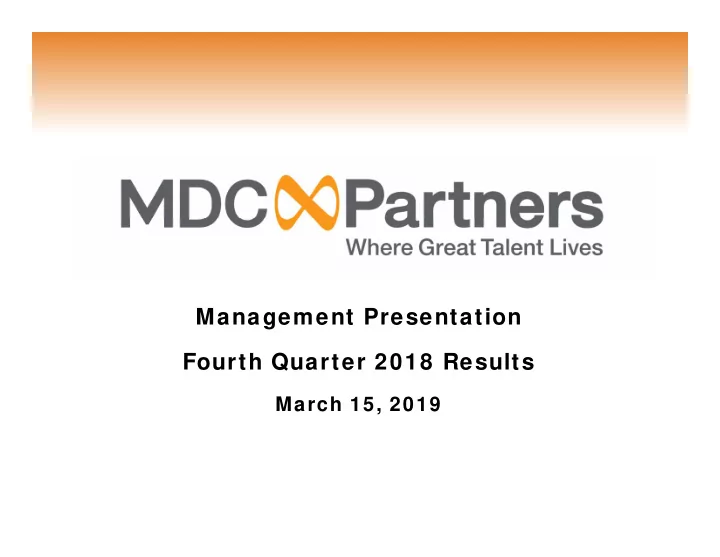 MDC Partners
Where Great Talent Lives

Management Presentation

Fourth Quarter 2018 Results

March 15, 2019